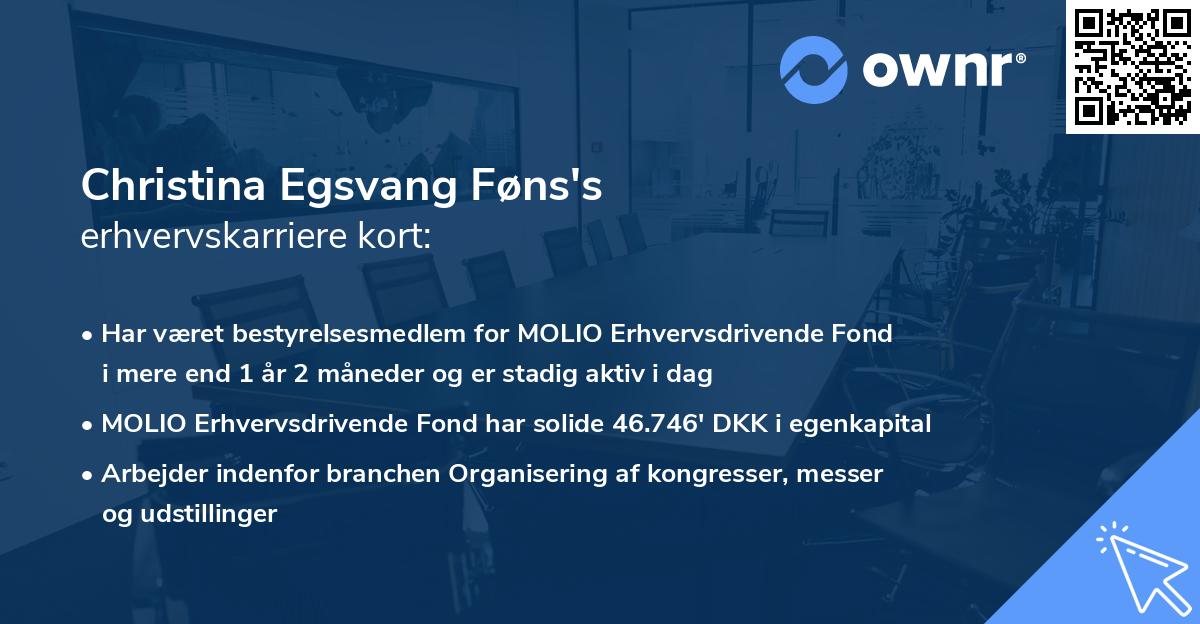 ownr®

Christina Egsvang Føns's
erhvervskarriere kort:

• Har været bestyrelsesmedlem for MOLIO Erhvervsdrivende Fond i mere end 1 år 2 måneder og er stadig aktiv i dag

• MOLIO Erhvervsdrivende Fond har solide 46.746' DKK i egenkapital

• Arbejder indenfor branchen Organisering af kongresser, messer og udstillinger